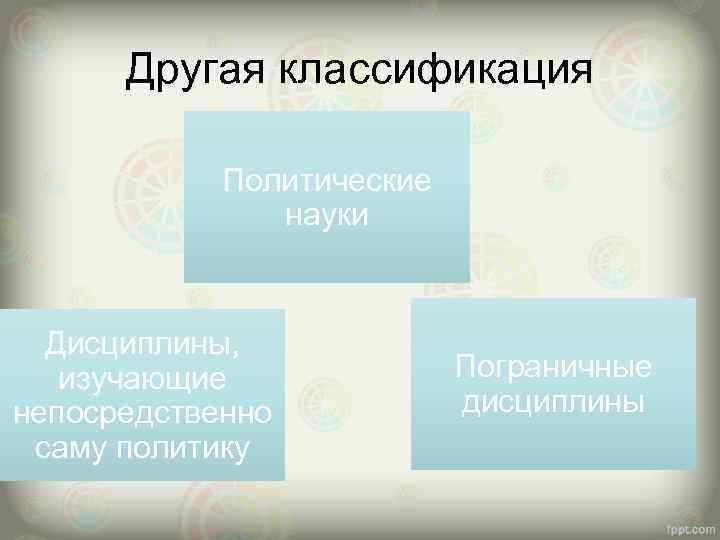 Другая классификация

Политические науки

Дисциплины, изучающие непосредственно саму политику

Пограничные дисциплины

fppt.com